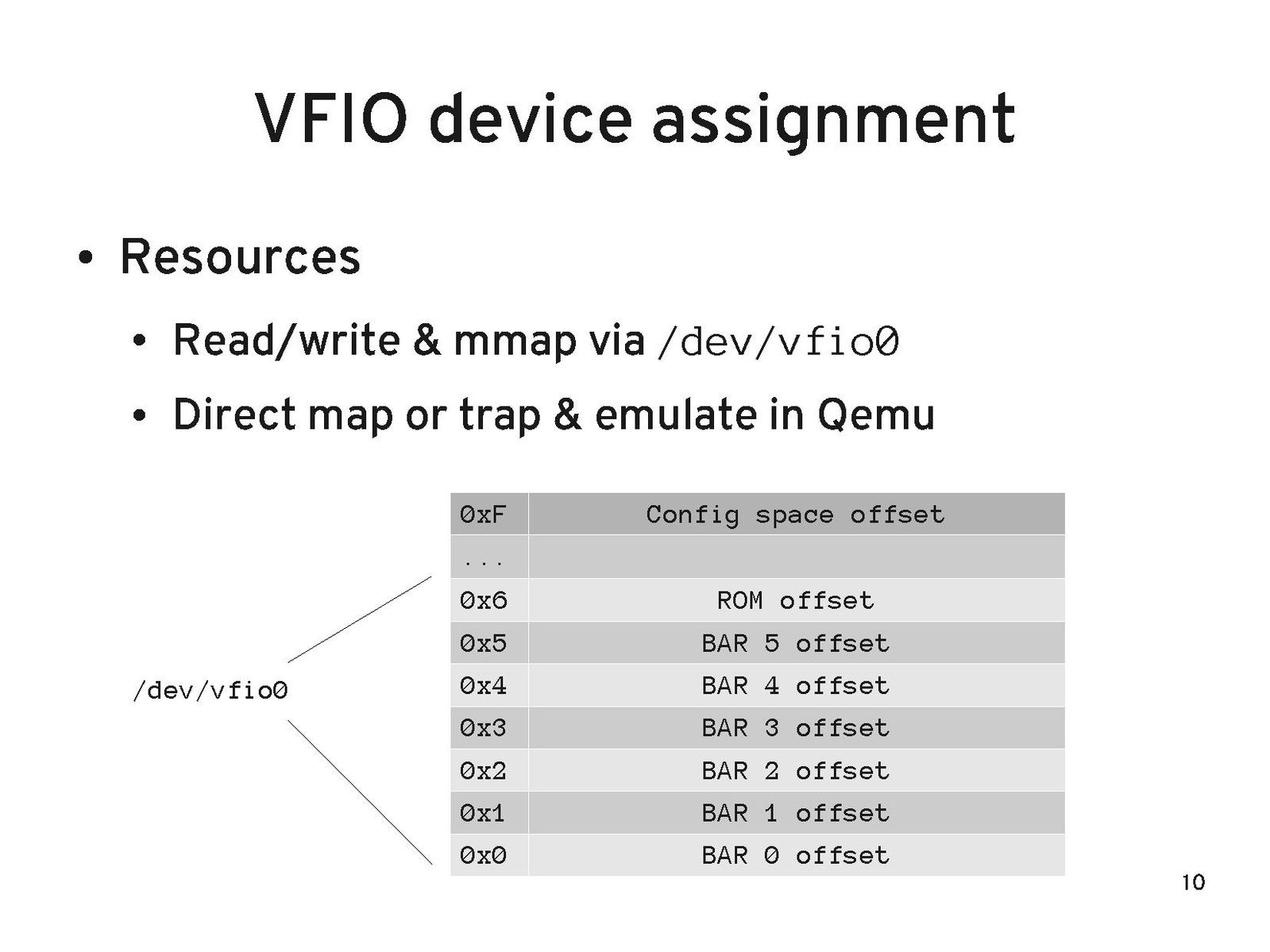 VFIO device assignment

• Resources
  • Read/write & mmap via /dev/vfio0
  • Direct map or trap & emulate in Qemu

/dev/vfio0

| 0xF | Config space offset |
|---|---|
| ... | |
| 0x6 | ROM offset |
| 0x5 | BAR 5 offset |
| 0x4 | BAR 4 offset |
| 0x3 | BAR 3 offset |
| 0x2 | BAR 2 offset |
| 0x1 | BAR 1 offset |
| 0x0 | BAR 0 offset |

10